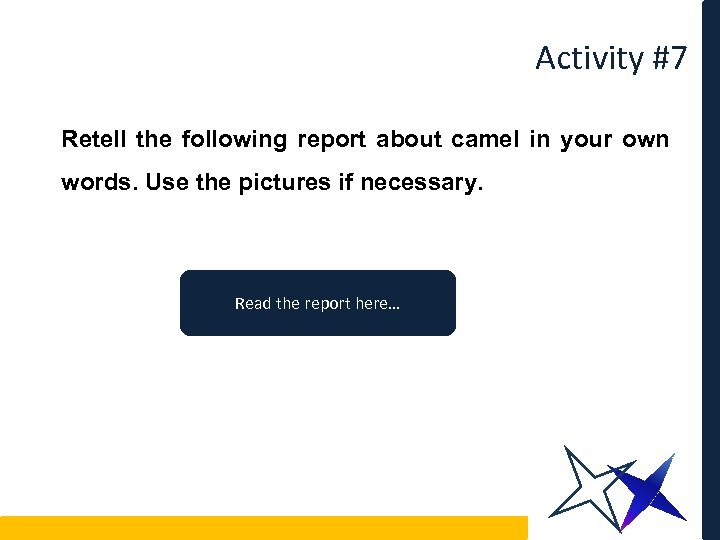 Activity #7

Retell the following report about camel in your own words. Use the pictures if necessary.

Read the report here...